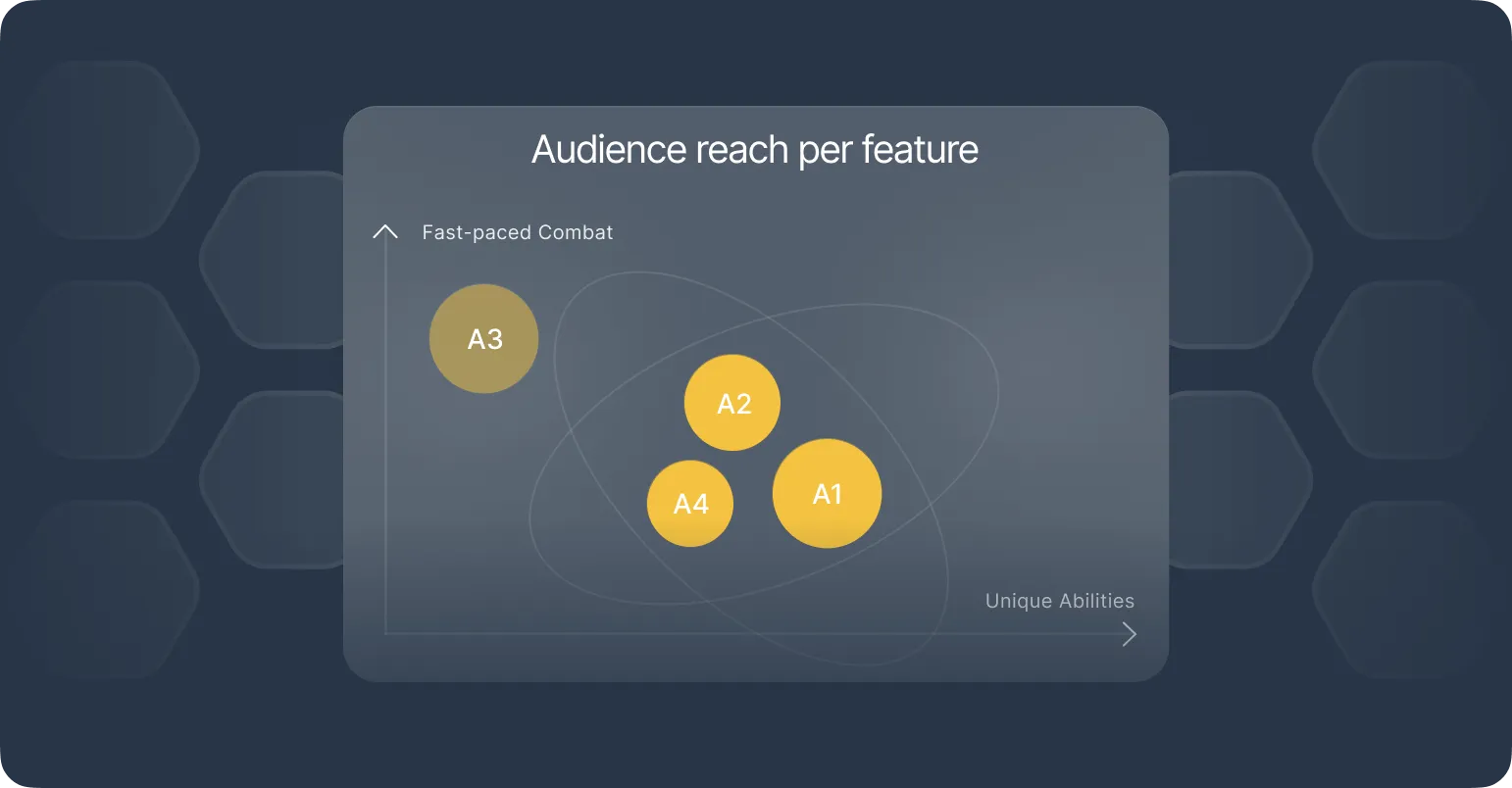 Audience reach per feature

Fast-paced Combat

A3

A2

A4

A1

Unique Abilities